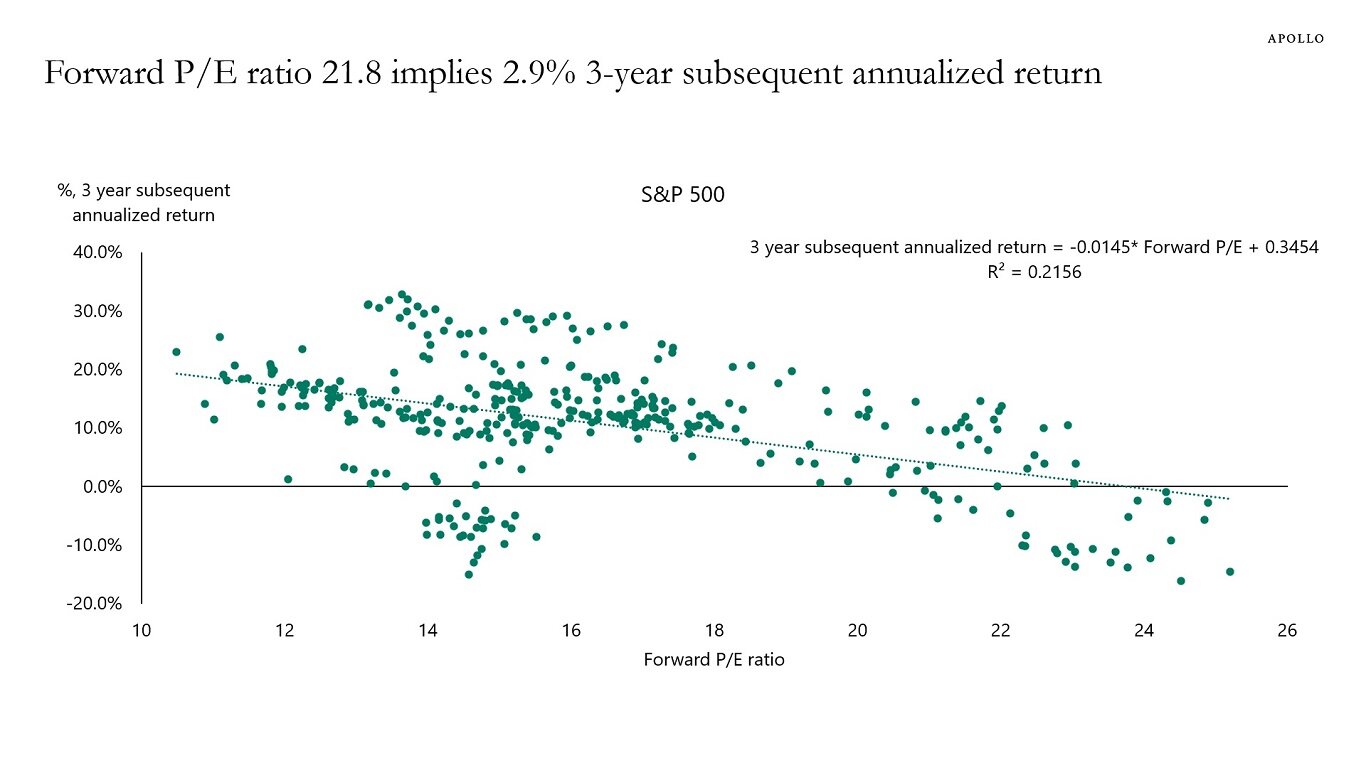 APOLLO

Forward P/E ratio 21.8 implies 2.9% 3-year subsequent annualized return

%, 3 year subsequent annualized return

S&P 500

3 year subsequent annualized return = -0.0145* Forward P/E + 0.3454
$R^2$ = 0.2156

40.0%
30.0%
20.0%
10.0%
0.0%
-10.0%
-20.0%

10 12 14 16 18 20 22 24 26

Forward P/E ratio